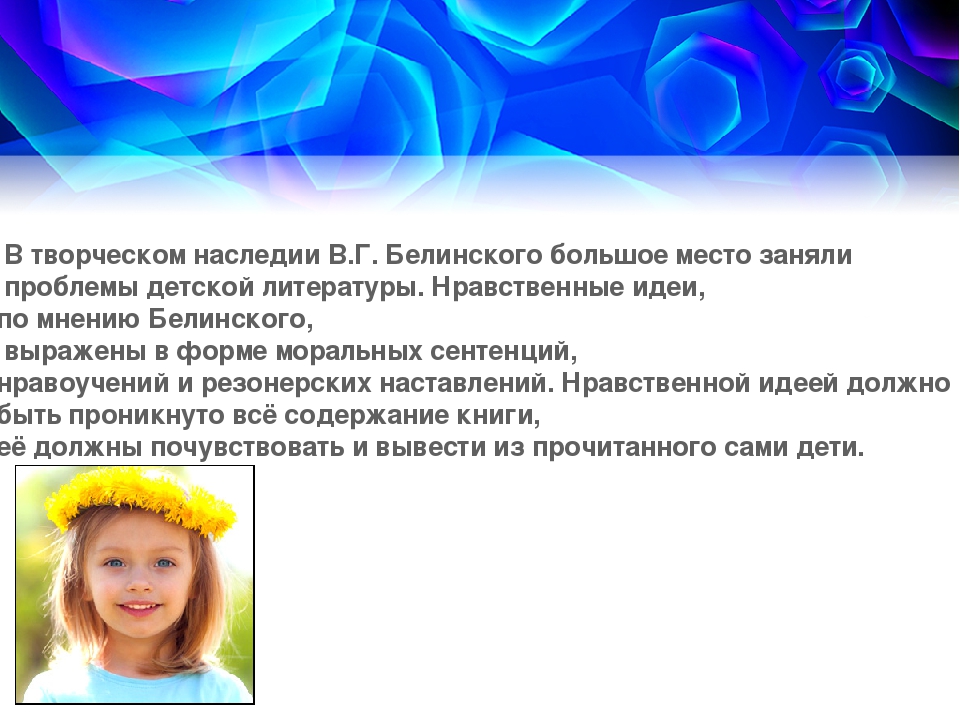 В творческом наследии В.Г. Белинского большое место заняли проблемы детской литературы. Нравственные идеи, по мнению Белинского, выражены в форме моральных сентенций, нравоучений и резонерских наставлений. Нравственной идеей должно быть проникнуто всё содержание книги, её должны почувствовать и вывести из прочитанного сами дети.